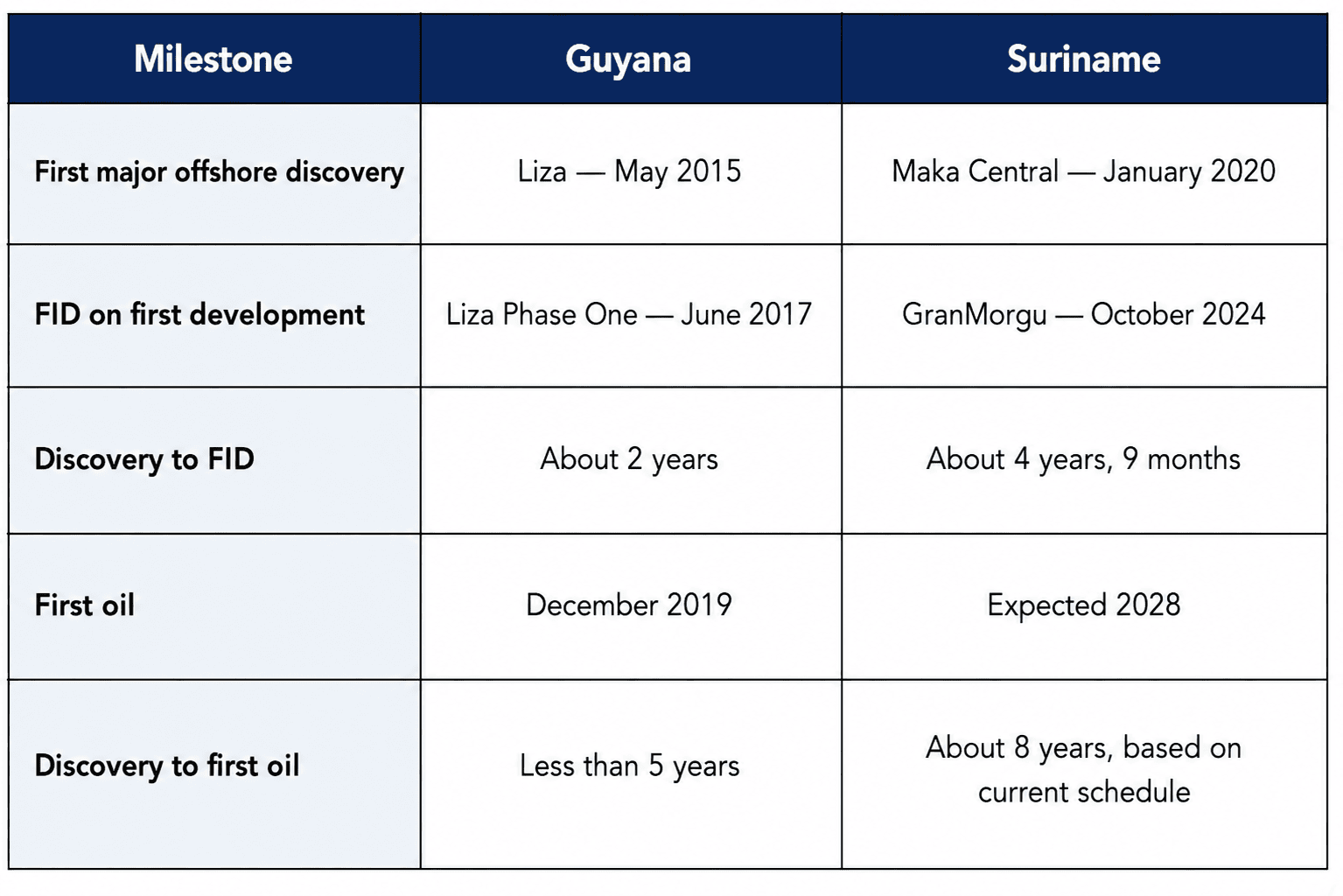 | Milestone | Guyana | Suriname |
|---|---|---|
| First major offshore discovery | Liza — May 2015 | Maka Central — January 2020 |
| FID on first development | Liza Phase One — June 2017 | GranMorgu — October 2024 |
| Discovery to FID | About 2 years | About 4 years, 9 months |
| First oil | December 2019 | Expected 2028 |
| Discovery to first oil | Less than 5 years | About 8 years, based on current schedule |